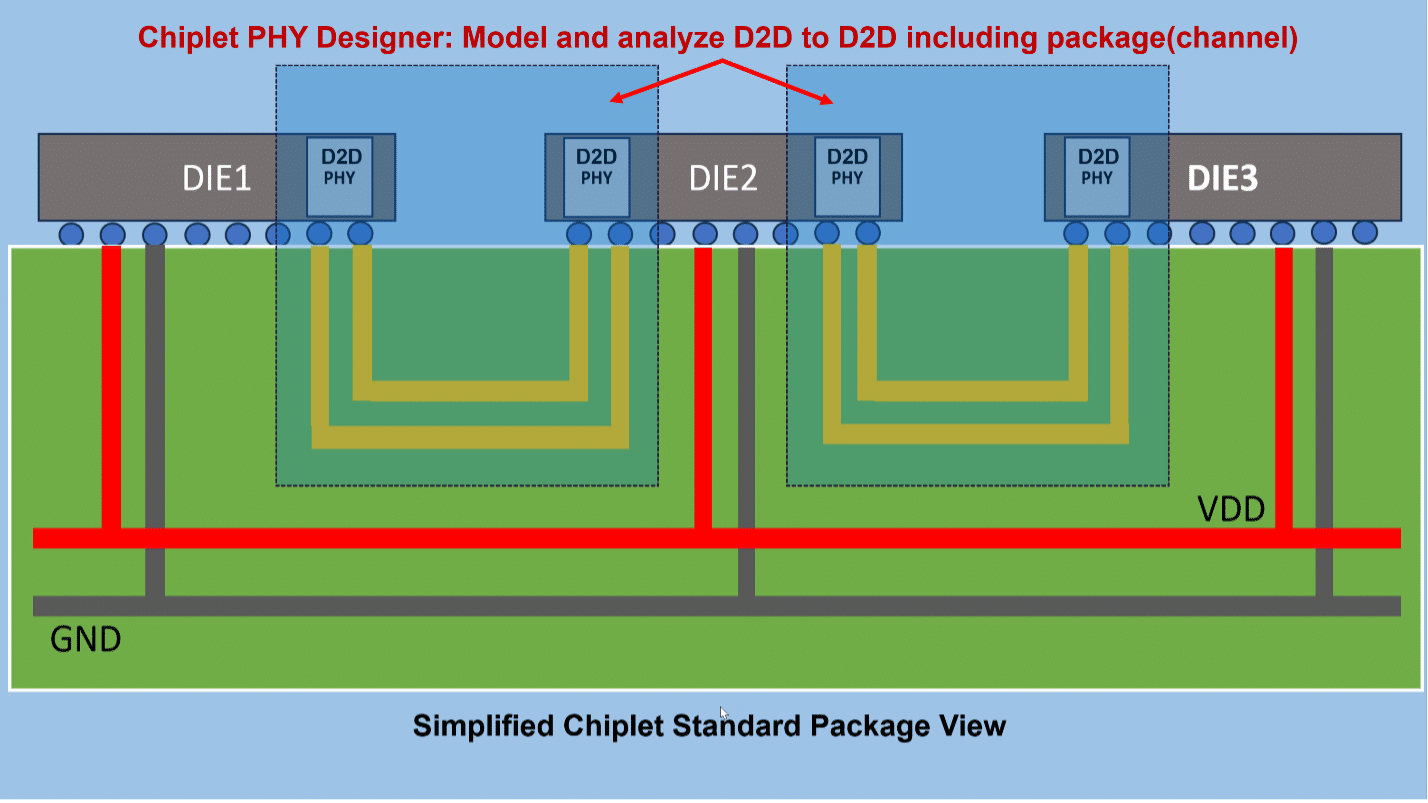 Chiplet PHY Designer: Model and analyze D2D to D2D including package(channel)

DIE1

D2D PHY

D2D PHY

DIE2

D2D PHY

D2D PHY

DIE3

VDD

GND

Simplified Chiplet Standard Package View